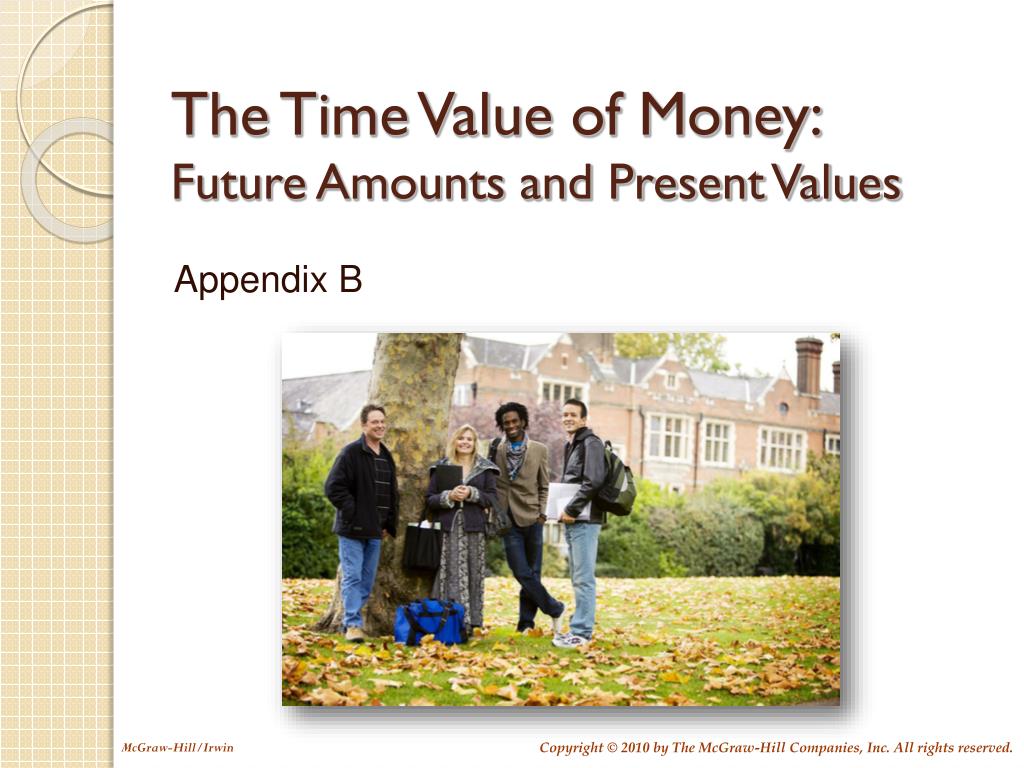 The Time Value of Money:
Future Amounts and Present Values

Appendix B

McGraw-Hill/Irwin

Copyright © 2010 by The McGraw-Hill Companies, Inc. All rights reserved.